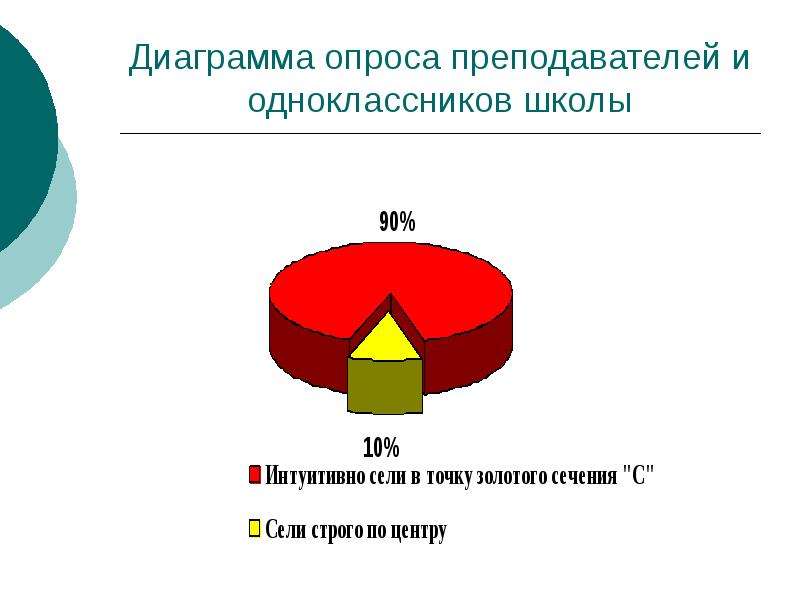 Диаграмма опроса преподавателей и одноклассников школы

90%

10%

Интуитивно сели в точку золотого сечения "С"

Сели строго по центру